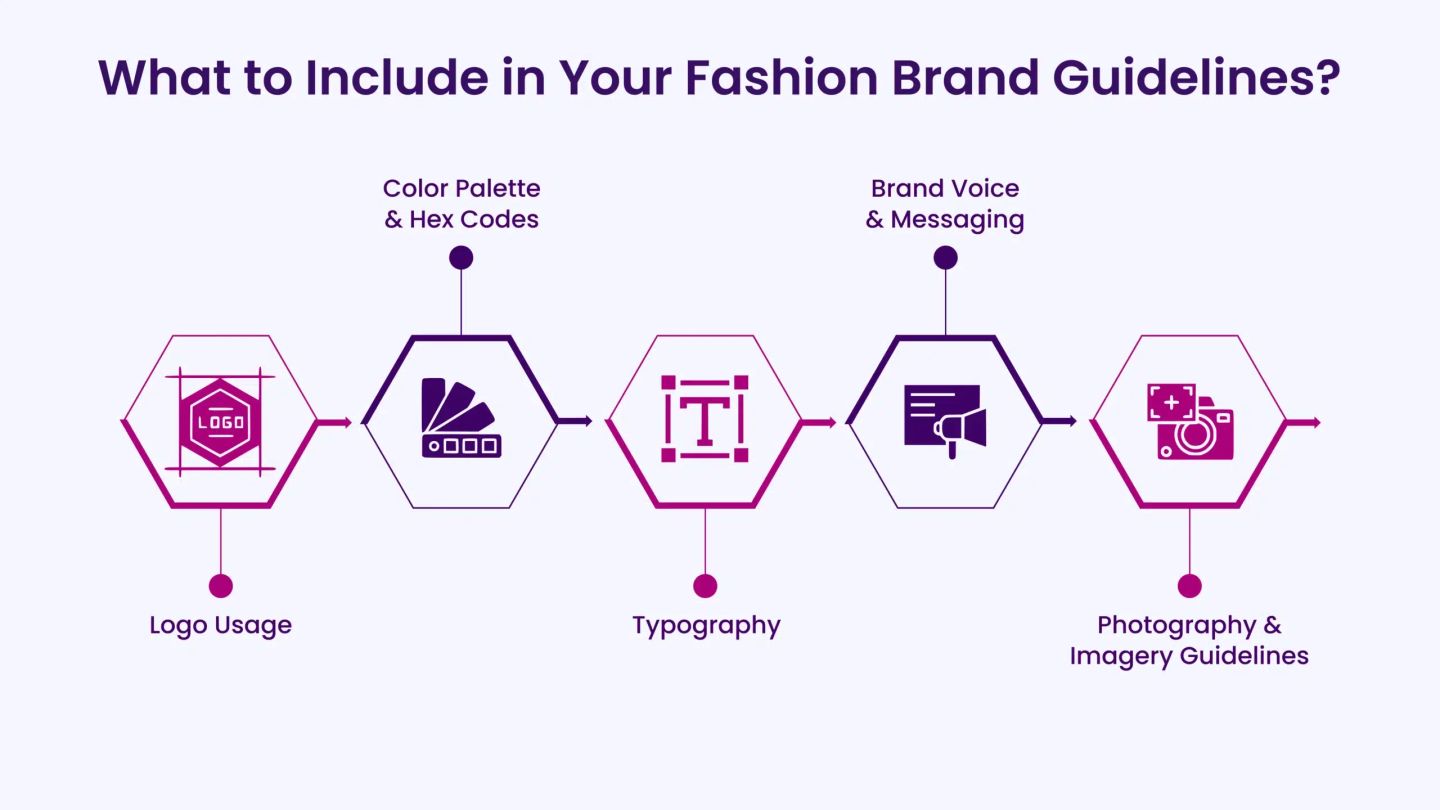 What to Include in Your Fashion Brand Guidelines?

LOGO

Logo Usage

Color Palette & Hex Codes

T

Typography

Brand Voice & Messaging

Photography & Imagery Guidelines